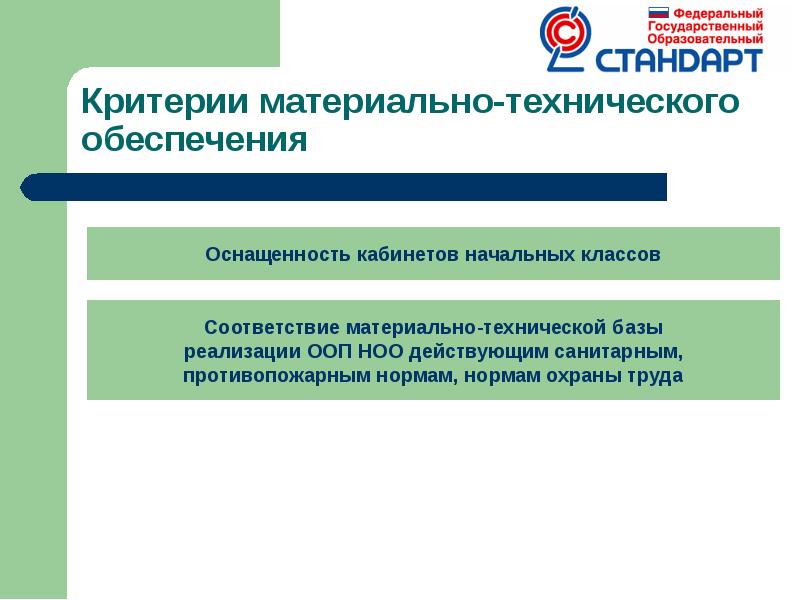 Федеральный
Государственный
Образовательный
СТАНДАРТ

Критерии материально-технического обеспечения

Оснащенность кабинетов начальных классов

Соответствие материально-технической базы реализации ООП НОО действующим санитарным, противопожарным нормам, нормам охраны труда